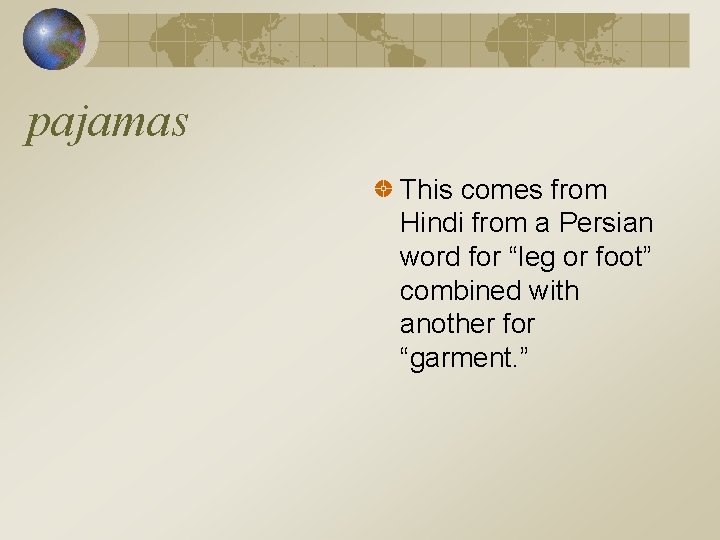 pajamas

• This comes from Hindi from a Persian word for "leg or foot" combined with another for "garment."